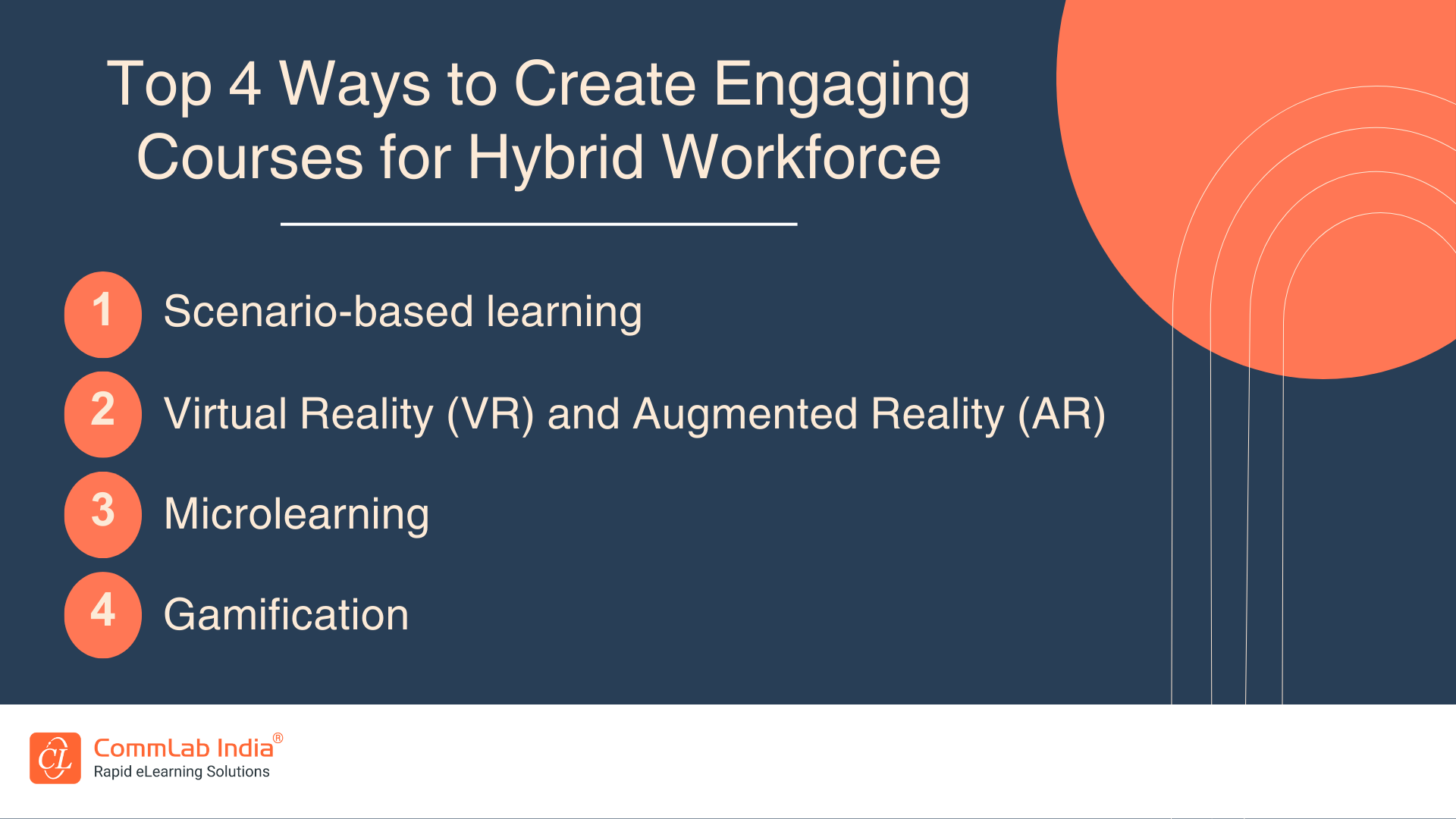 Top 4 Ways to Create Engaging Courses for Hybrid Workforce

1 Scenario-based learning

2 Virtual Reality (VR) and Augmented Reality (AR)

3 Microlearning

4 Gamification

CL CommLab India®
Rapid eLearning Solutions